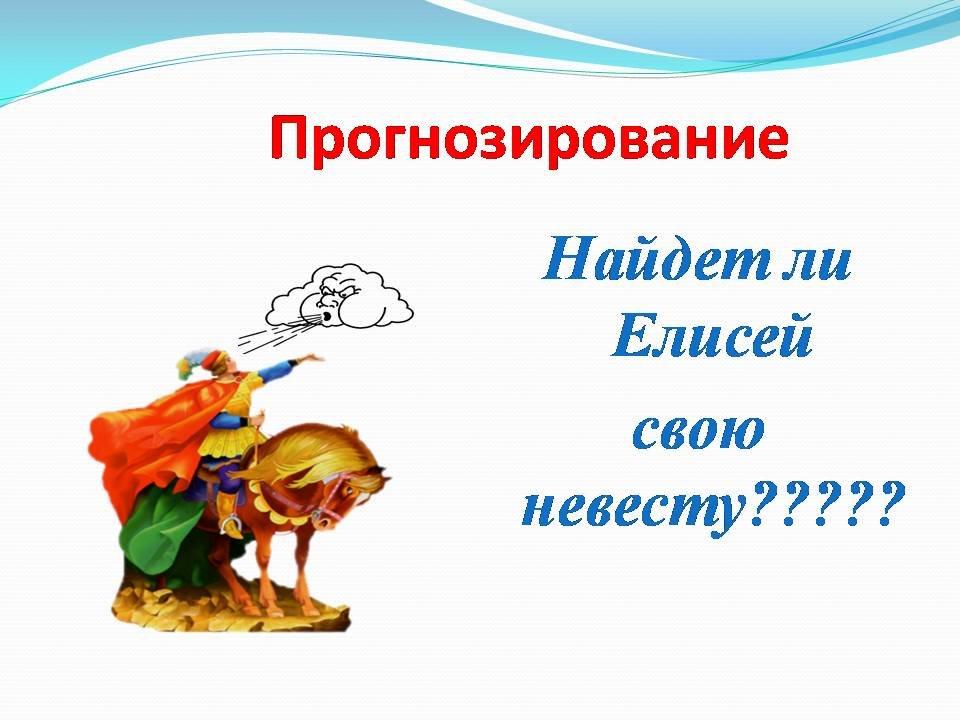 Прогнозирование

Найдет ли Елисей свою невесту?????